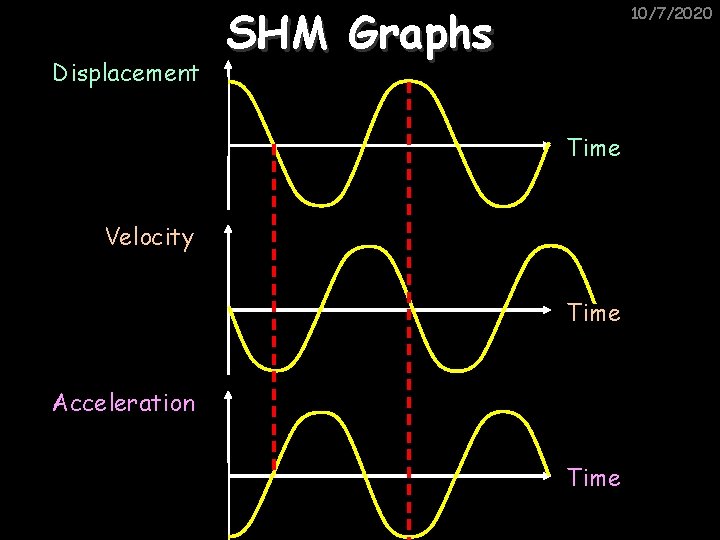 10/7/2020

SHM Graphs

Displacement

Time

Velocity

Time

Acceleration

Time